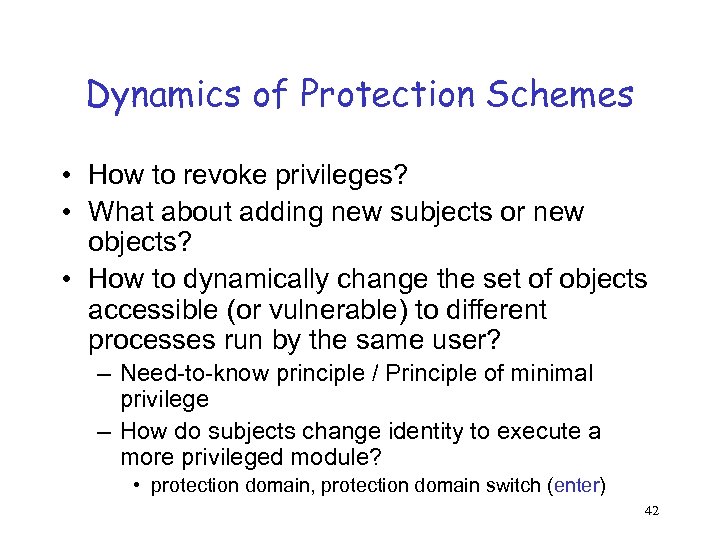 Dynamics of Protection Schemes

• How to revoke privileges?
• What about adding new subjects or new objects?
• How to dynamically change the set of objects accessible (or vulnerable) to different processes run by the same user?
– Need-to-know principle / Principle of minimal privilege
– How do subjects change identity to execute a more privileged module?
• protection domain, protection domain switch (enter)

42